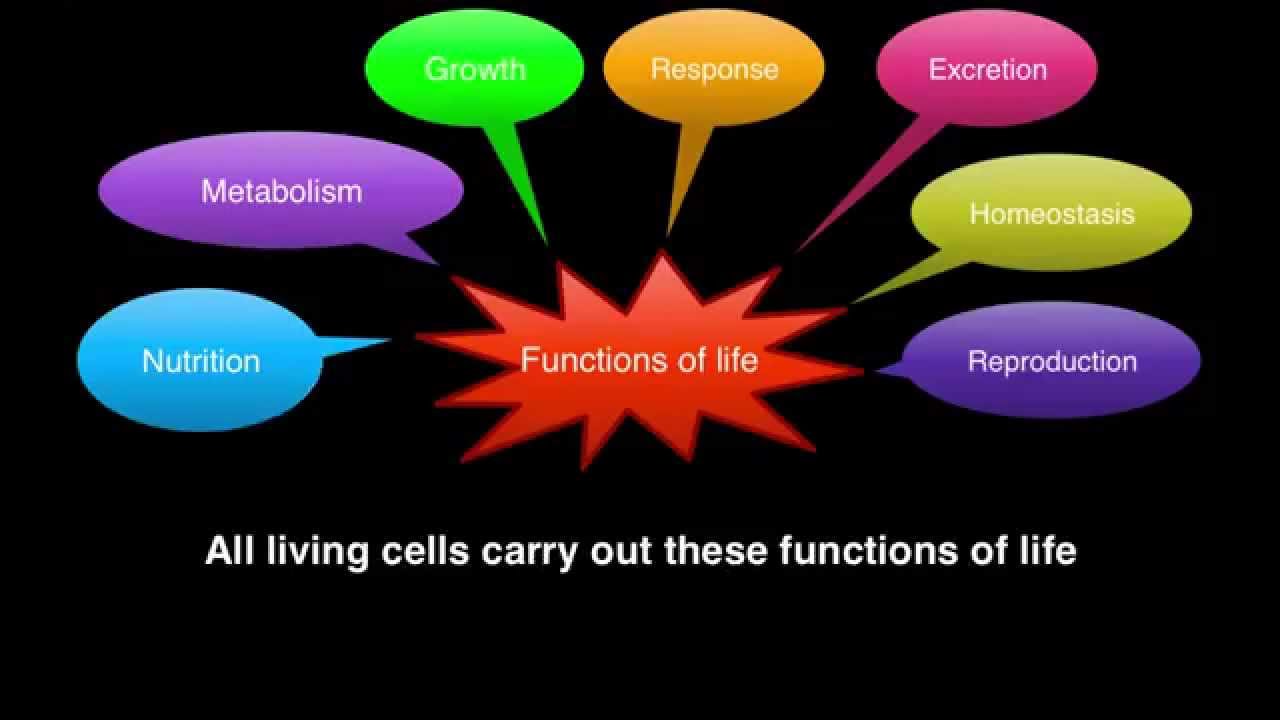 Growth

Response

Excretion

Metabolism

Homeostasis

Nutrition

Functions of life

Reproduction

All living cells carry out these functions of life